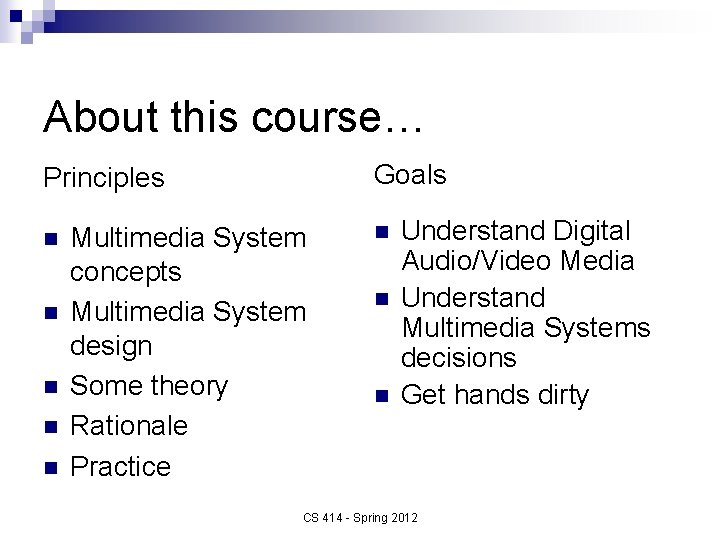 About this course…

Principles

- Multimedia System concepts
- Multimedia System design
- Some theory
- Rationale
- Practice

Goals

- Understand Digital Audio/Video Media
- Understand Multimedia Systems decisions
- Get hands dirty

CS 414 - Spring 2012